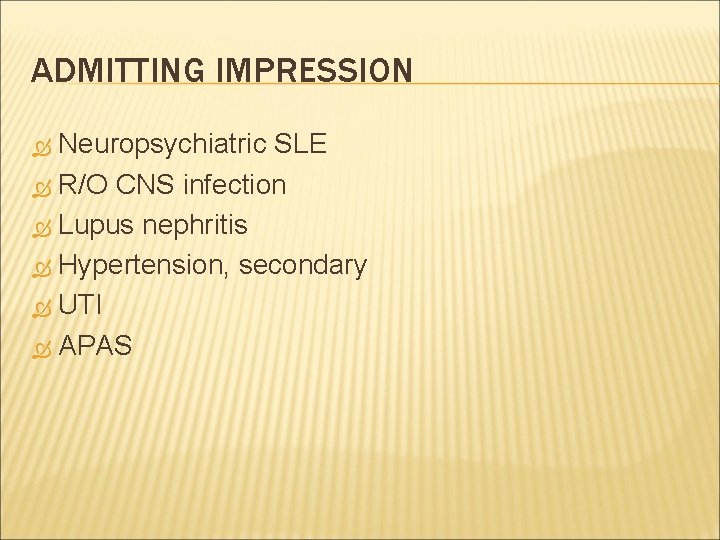 ADMITTING IMPRESSION

Neuropsychiatric SLE
R/O CNS infection
Lupus nephritis
Hypertension, secondary
UTI
APAS